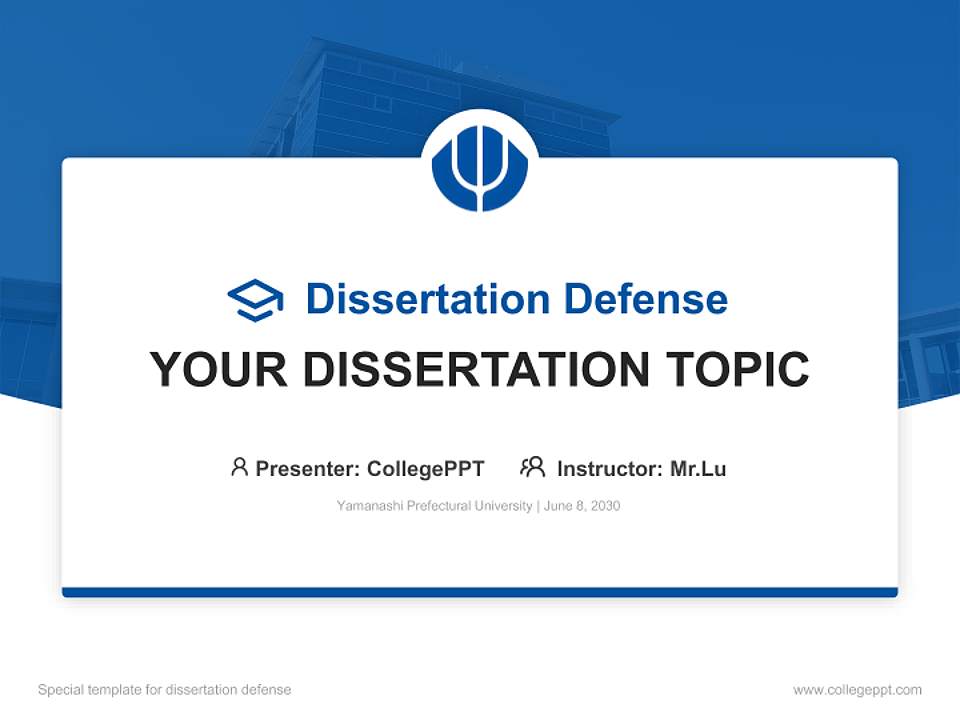 Dissertation Defense

YOUR DISSERTATION TOPIC

Presenter: CollegePPT    Instructor: Mr.Lu

Yamanashi Prefectural University | June 8, 2030

Special template for dissertation defense

www.collegeppt.com